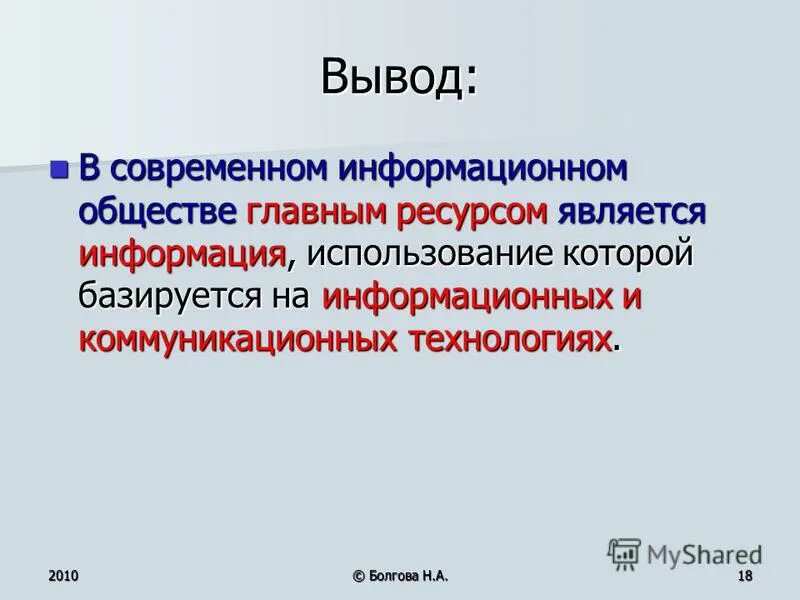 Вывод:

В современном информационном обществе главным ресурсом является информация, использование которой базируется на информационных и коммуникационных технологиях.

MyShared

2010

© Болгова Н.А.

18